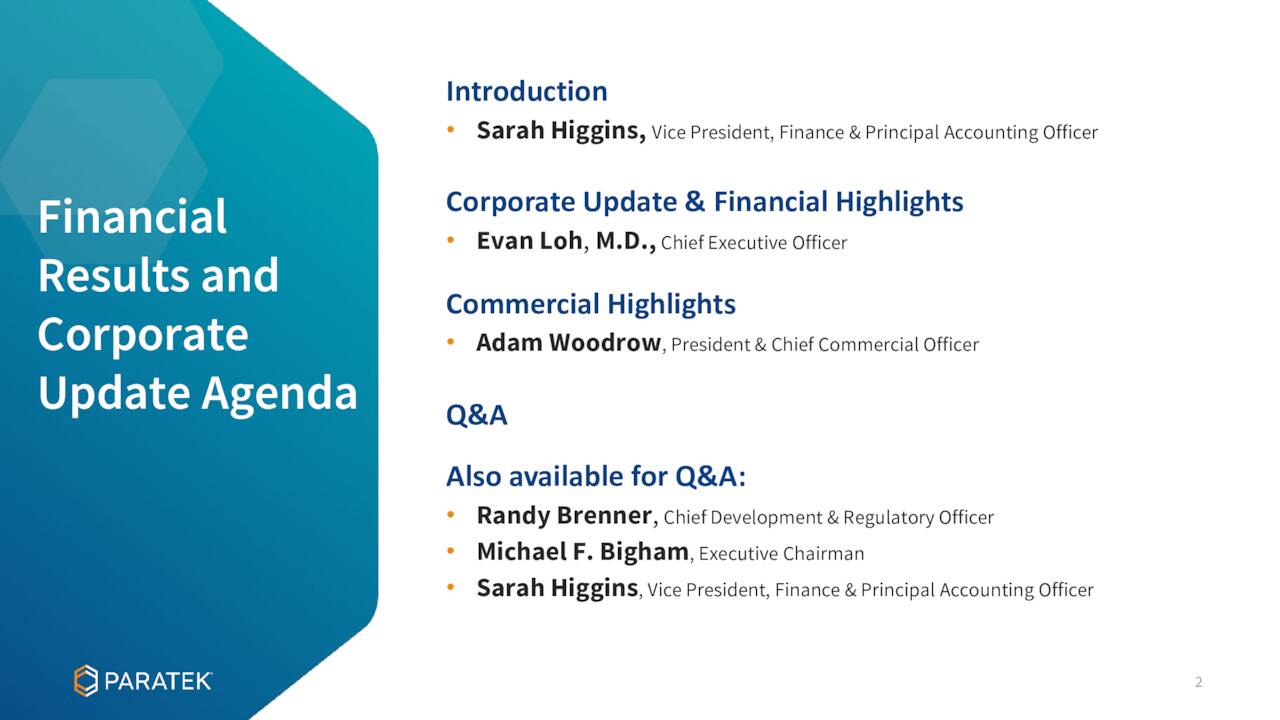 Financial Results and Corporate Update Agenda

Introduction
• Sarah Higgins, Vice President, Finance & Principal Accounting Officer

Corporate Update & Financial Highlights
• Evan Loh, M.D., Chief Executive Officer

Commercial Highlights
• Adam Woodrow, President & Chief Commercial Officer

Q&A

Also available for Q&A:
• Randy Brenner, Chief Development & Regulatory Officer
• Michael F. Bigham, Executive Chairman
• Sarah Higgins, Vice President, Finance & Principal Accounting Officer

PARATEK

2